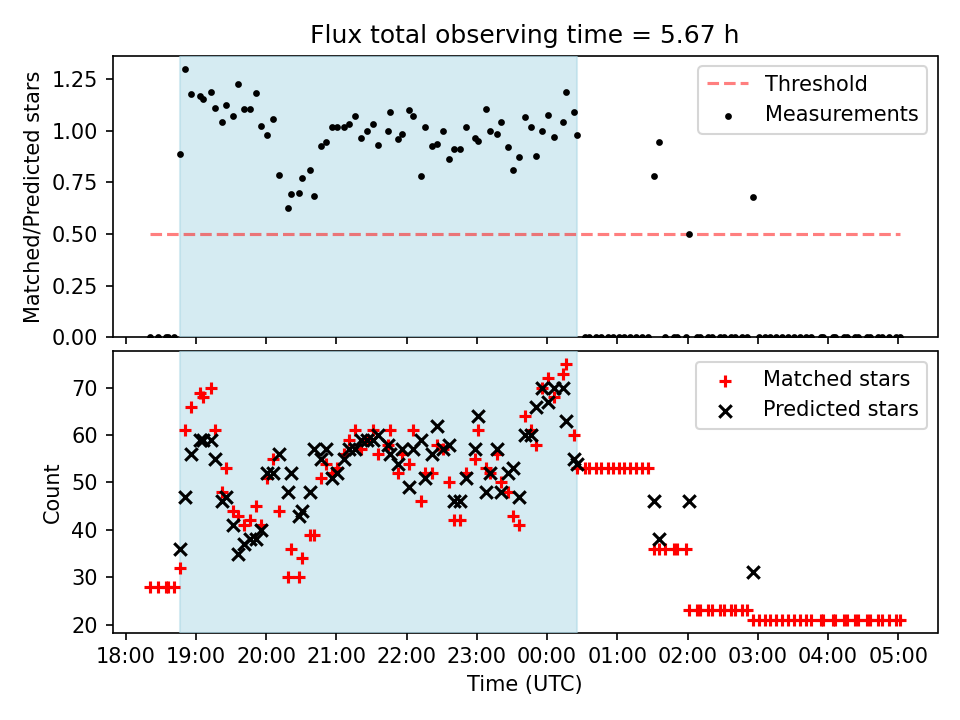 Flux total observing time = 5.67 h

Matched/Predicted stars

1.25
1.00
0.75
0.50
0.25
0.00

Threshold
Measurements

Count

70
60
50
40
30
20

Matched stars
Predicted stars

18:00 19:00 20:00 21:00 22:00 23:00 00:00 01:00 02:00 03:00 04:00 05:00

Time (UTC)